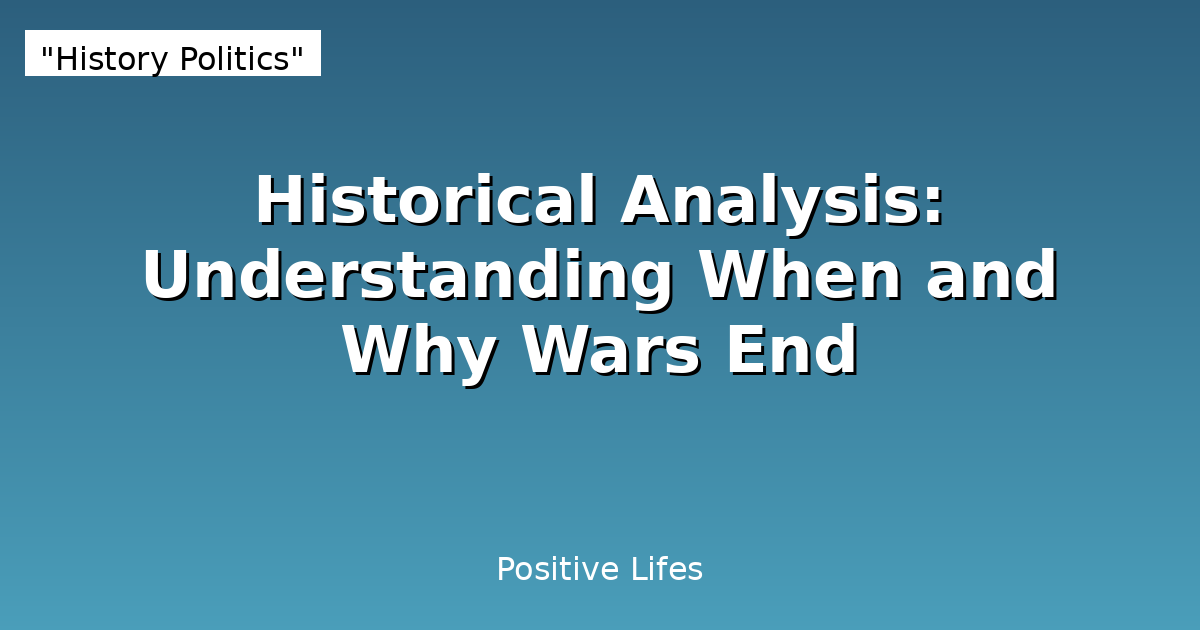 "History Politics"

Historical Analysis: Understanding When and Why Wars End

Positive Lifes